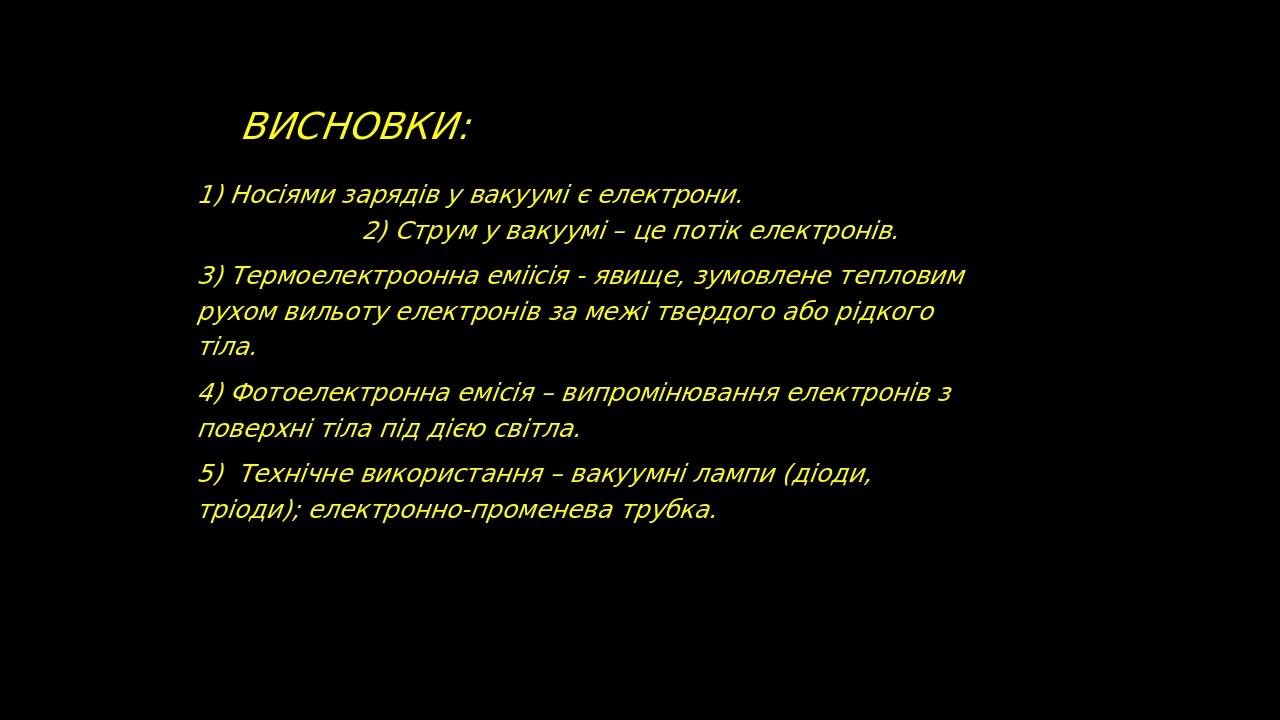 ВИСНОВКИ:

1) Носіями зарядів у вакуумі є електрони.
2) Струм у вакуумі – це потік електронів.

3) Термоелектроонна еміісія - явище, зумовлене тепловим рухом вильоту електронів за межі твердого або рідкого тіла.

4) Фотоелектронна емісія – випромінювання електронів з поверхні тіла під дією світла.

5) Технічне використання – вакуумні лампи (діоди, тріоди); електронно-променева трубка.